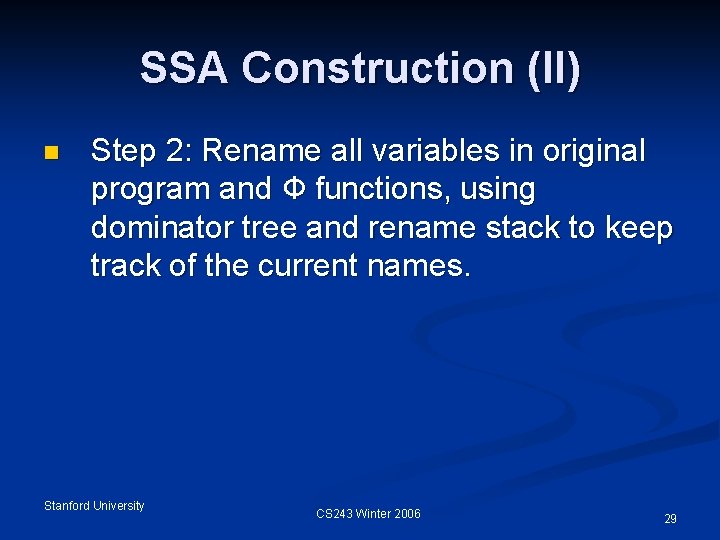 SSA Construction (II)

Step 2: Rename all variables in original program and Φ functions, using dominator tree and rename stack to keep track of the current names.

Stanford University

CS243 Winter 2006

29